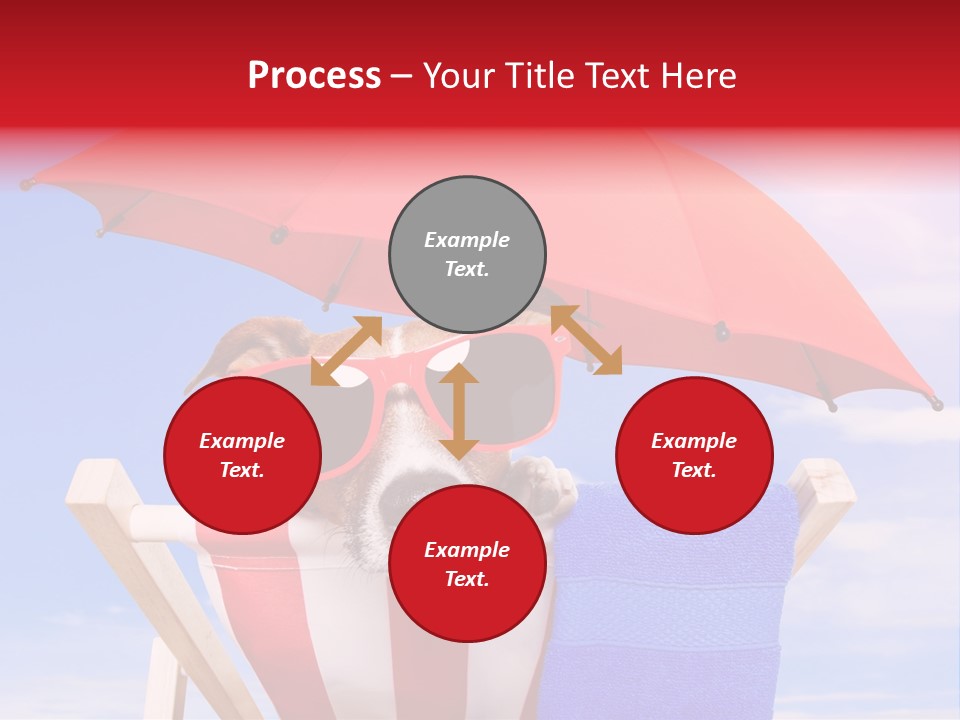 Process – Your Title Text Here

Example Text.

Example Text.

Example Text.

Example Text.